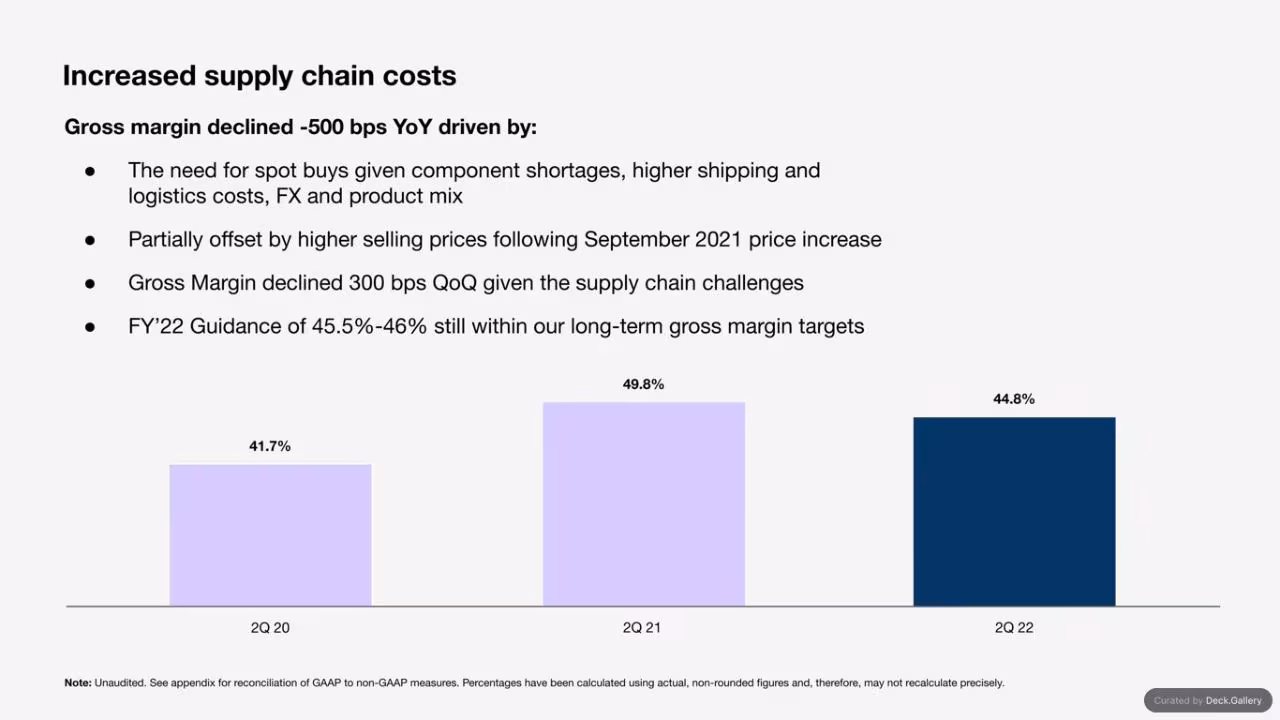 Increased supply chain costs

Gross margin declined -500 bps YoY driven by:

• The need for spot buys given component shortages, higher shipping and logistics costs, FX and product mix

• Partially offset by higher selling prices following September 2021 price increase

• Gross Margin declined 300 bps QoQ given the supply chain challenges

• FY'22 Guidance of 45.5%-46% still within our long-term gross margin targets

41.7%

49.8%

44.8%

2Q 20

2Q 21

2Q 22

Note: Unaudited. See appendix for reconciliation of GAAP to non-GAAP measures. Percentages have been calculated using actual, non-rounded figures and, therefore, may not recalculate precisely.

Curated by Deck.Gallery